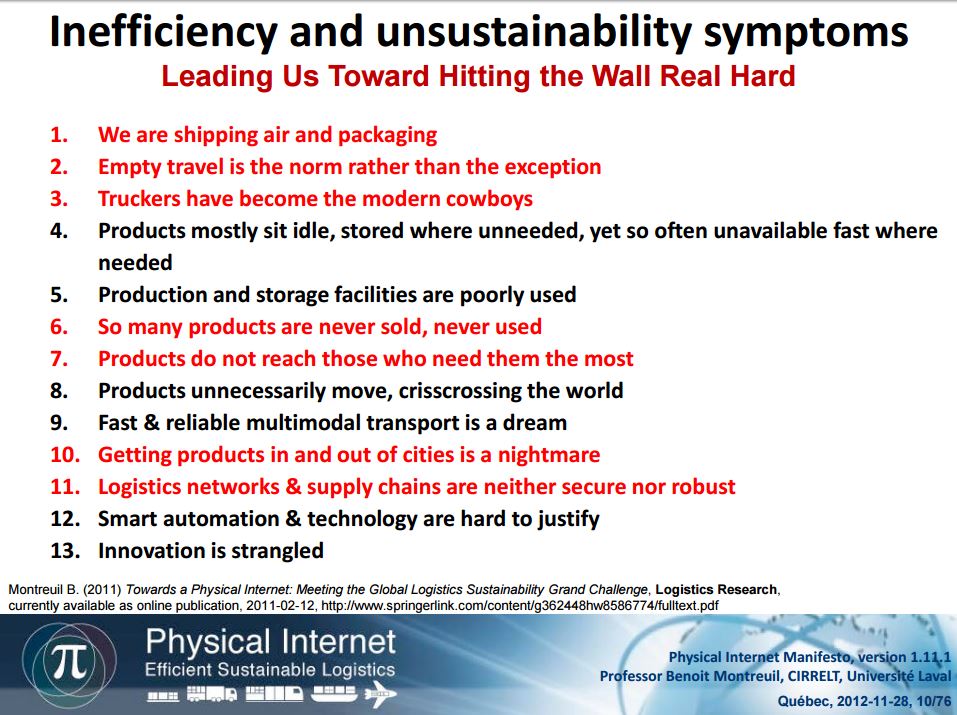 Inefficiency and unsustainability symptoms
Leading Us Toward Hitting the Wall Real Hard

1. We are shipping air and packaging
2. Empty travel is the norm rather than the exception
3. Truckers have become the modern cowboys
4. Products mostly sit idle, stored where unneeded, yet so often unavailable fast where needed
5. Production and storage facilities are poorly used
6. So many products are never sold, never used
7. Products do not reach those who need them the most
8. Products unnecessarily move, crisscrossing the world
9. Fast & reliable multimodal transport is a dream
10. Getting products in and out of cities is a nightmare
11. Logistics networks & supply chains are neither secure nor robust
12. Smart automation & technology are hard to justify
13. Innovation is strangled

Montreuil B. (2011) Towards a Physical Internet: Meeting the Global Logistics Sustainability Grand Challenge, Logistics Research, currently available as online publication, 2011-02-12, http://www.springerlink.com/content/g362448hw8586774/fulltext.pdf

π
Physical Internet
Efficient Sustainable Logistics

Physical Internet Manifesto, version 1.11.1
Professor Benoit Montreuil, CIRRELT, Université Laval
Québec, 2012-11-28, 10/76